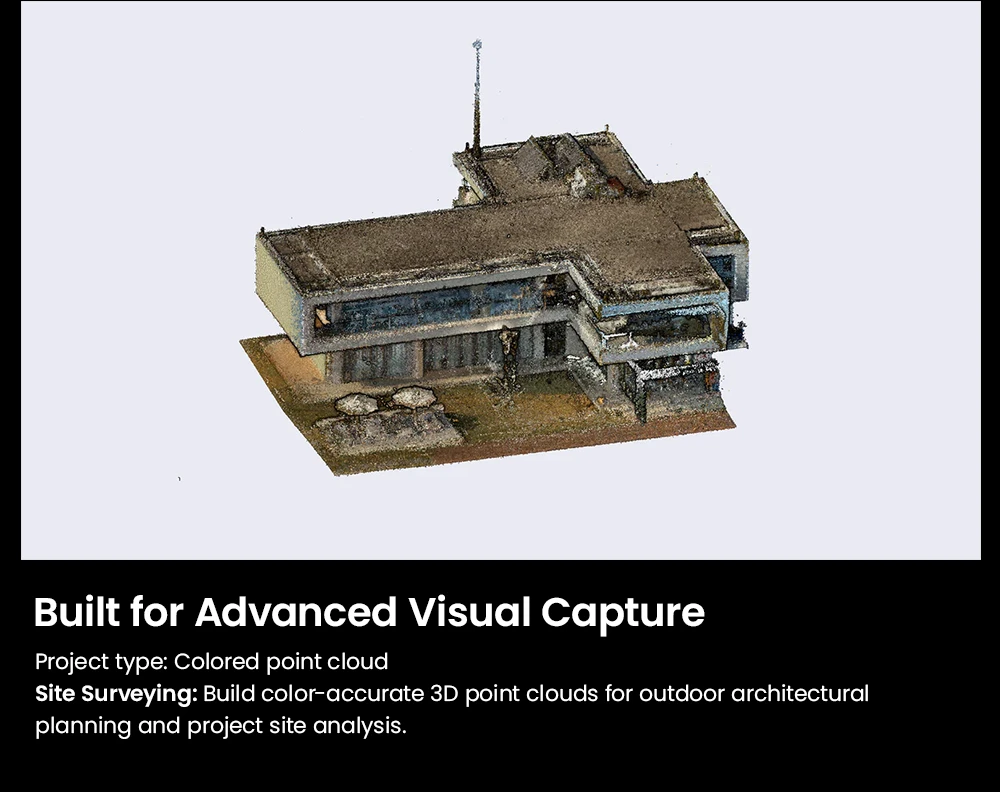 Built for Advanced Visual Capture

Project type: Colored point cloud
Site Surveying: Build color-accurate 3D point clouds for outdoor architectural planning and project site analysis.